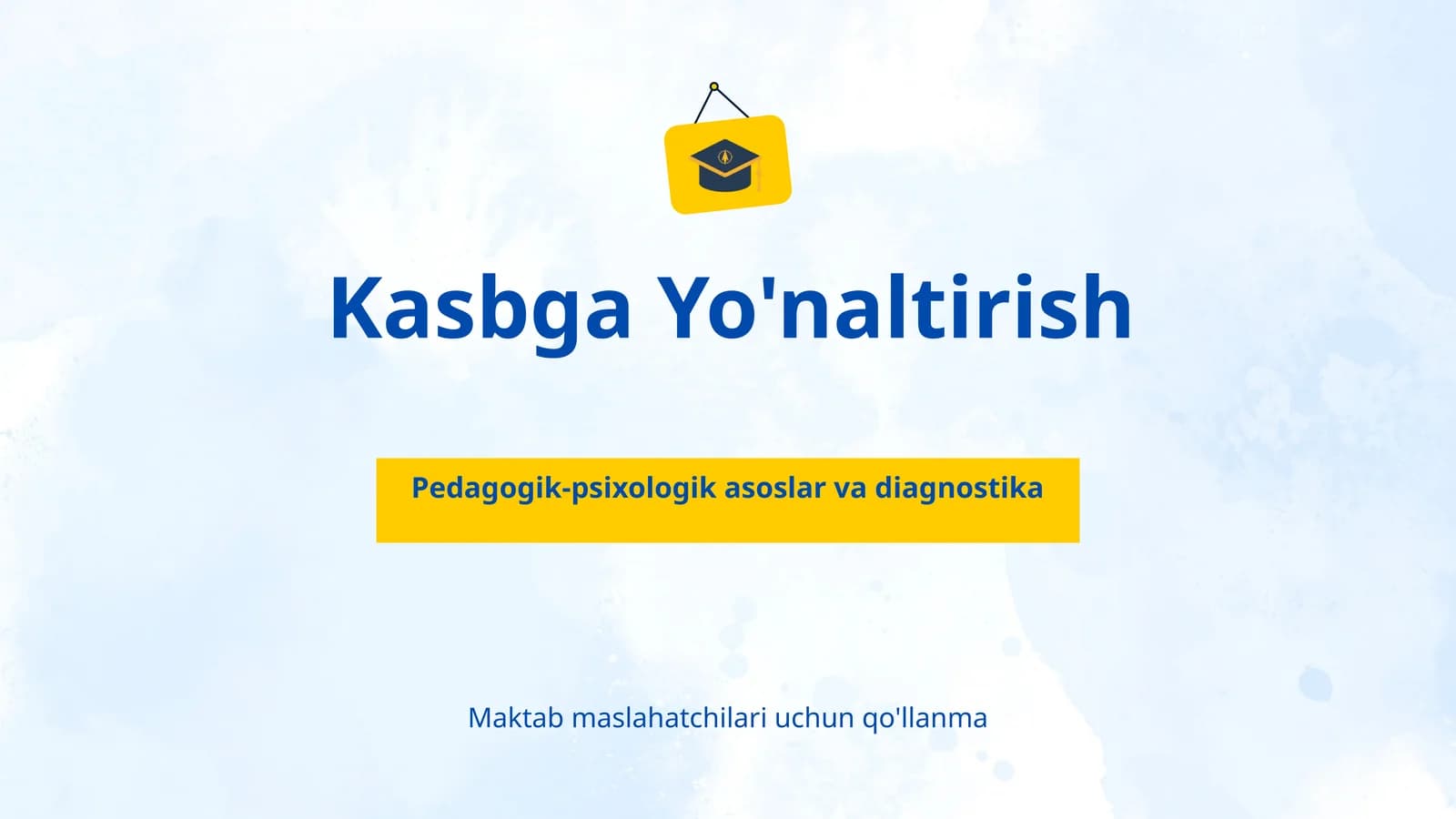 Kasbga Yo'naltirish

Pedagogik-psixologik asoslar va diagnostika

Maktab maslahatchilari uchun qo'llanma